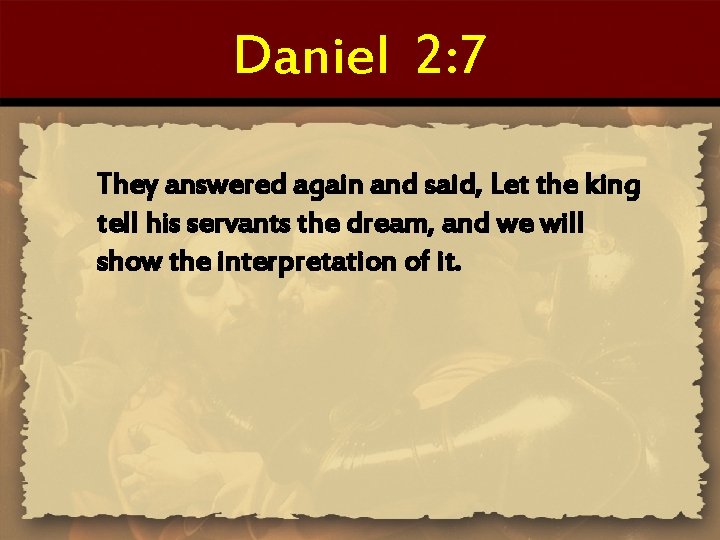 Daniel 2:7

They answered again and said, Let the king tell his servants the dream, and we will show the interpretation of it.